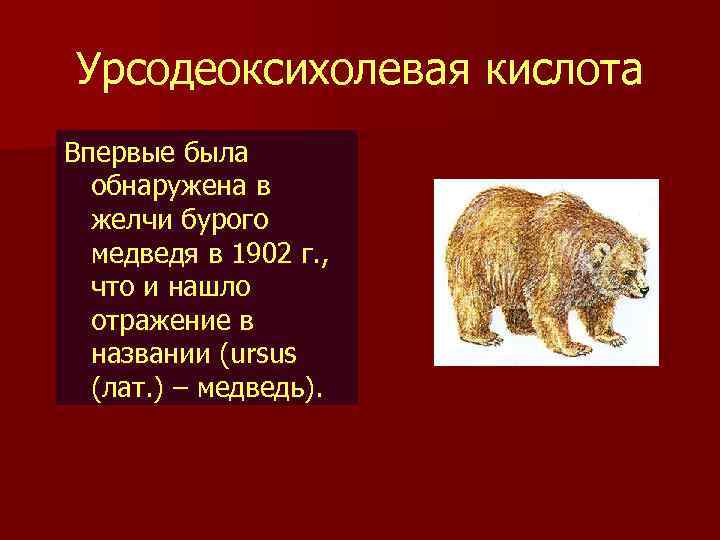 Урсодеоксихолевая кислота

Впервые была обнаружена в желчи бурого медведя в 1902 г., что и нашло отражение в названии (ursus (лат.) – медведь).